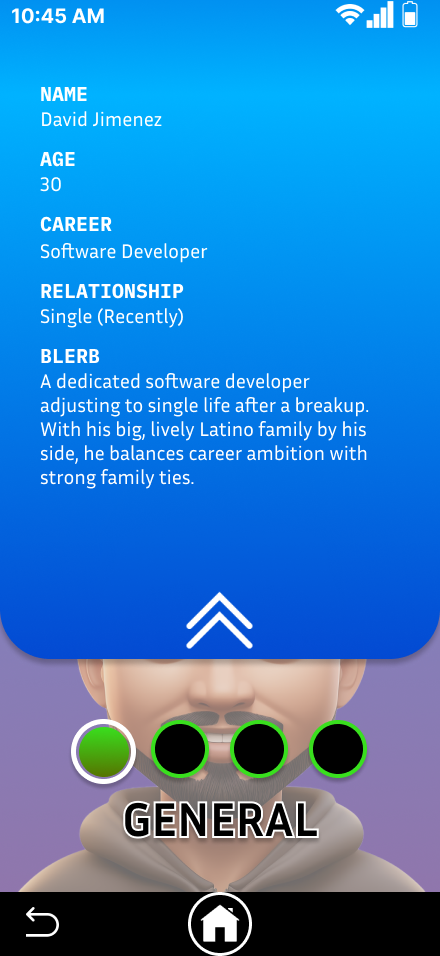 10:45 AM

NAME
David Jimenez

AGE
30

CAREER
Software Developer

RELATIONSHIP
Single (Recently)

BLERB
A dedicated software developer adjusting to single life after a breakup. With his big, lively Latino family by his side, he balances career ambition with strong family ties.

GENERAL